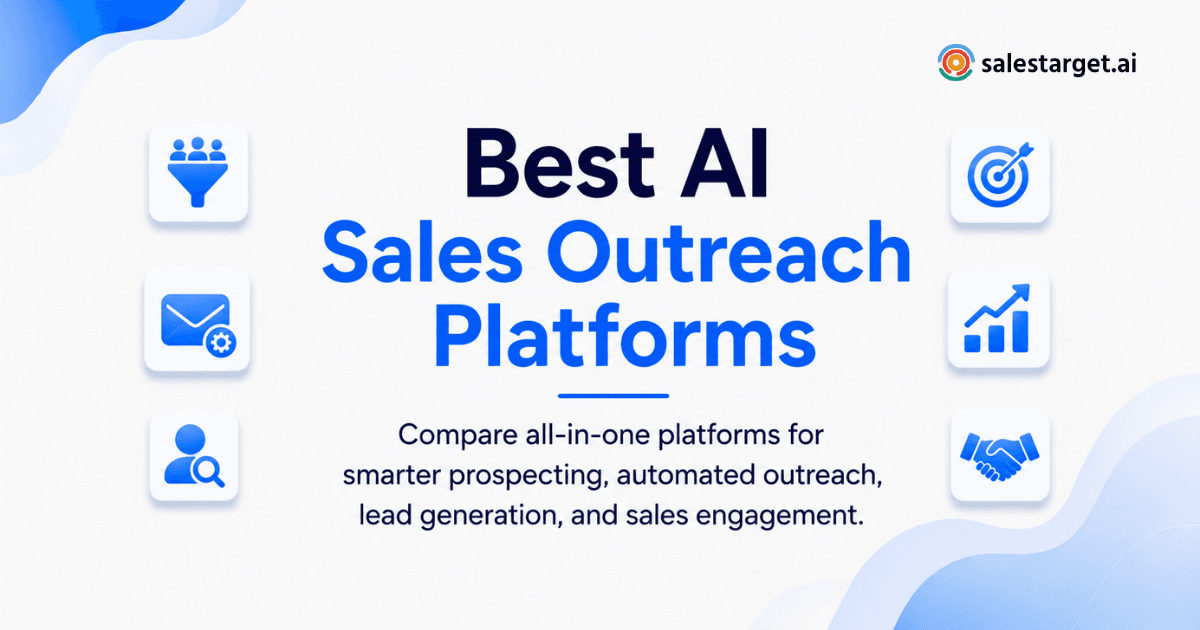 salestarget.ai

Best AI
Sales Outreach Platforms

Compare all-in-one platforms for smarter prospecting, automated outreach, lead generation, and sales engagement.